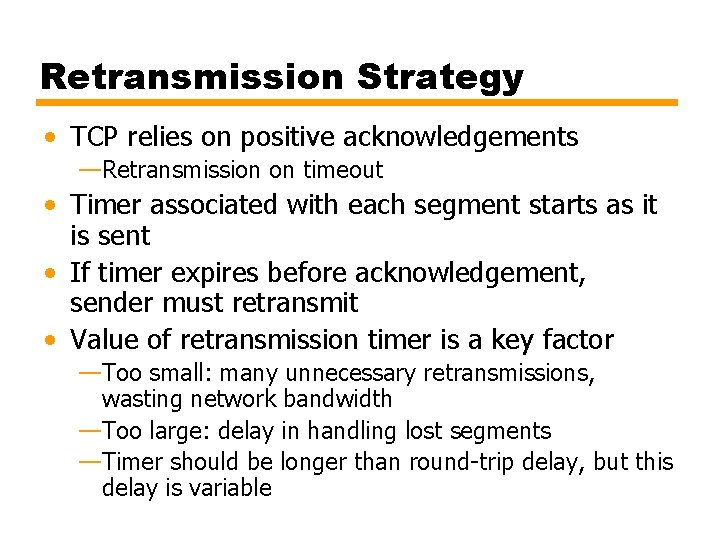 Retransmission Strategy

• TCP relies on positive acknowledgements
—Retransmission on timeout

• Timer associated with each segment starts as it is sent

• If timer expires before acknowledgement, sender must retransmit

• Value of retransmission timer is a key factor
—Too small: many unnecessary retransmissions, wasting network bandwidth
—Too large: delay in handling lost segments
—Timer should be longer than round-trip delay, but this delay is variable